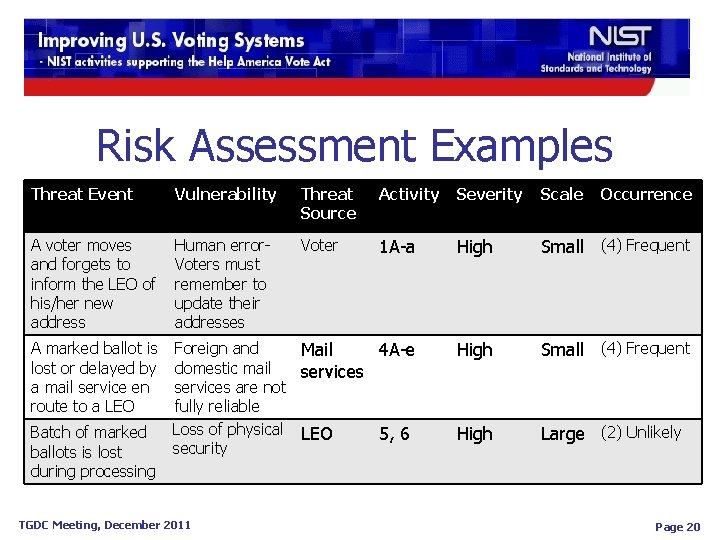 Improving U.S. Voting Systems
- NIST activities supporting the Help America Vote Act

NIST
National Institute of Standards and Technology

Risk Assessment Examples

| Threat Event | Vulnerability | Threat Source | Activity | Severity | Scale | Occurrence |
|---|---|---|---|---|---|---|
| A voter moves and forgets to inform the LEO of his/her new address | Human error- Voters must remember to update their addresses | Voter | 1A-a | High | Small | (4) Frequent |
| A marked ballot is lost or delayed by a mail service en route to a LEO | Foreign and domestic mail services are not fully reliable | Mail services | 4A-e | High | Small | (4) Frequent |
| Batch of marked ballots is lost during processing | Loss of physical security | LEO | 5, 6 | High | Large | (2) Unlikely |

TGDC Meeting, December 2011

Page 20